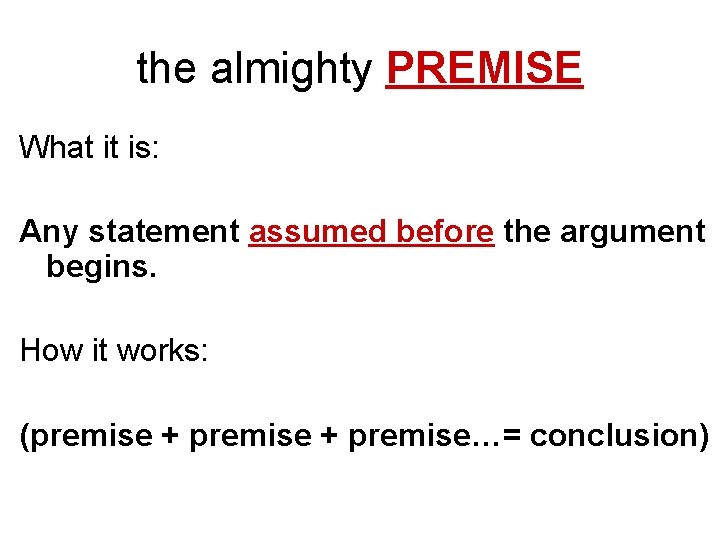 the almighty PREMISE

What it is:

Any statement assumed before the argument begins.

How it works:

(premise + premise + premise…= conclusion)